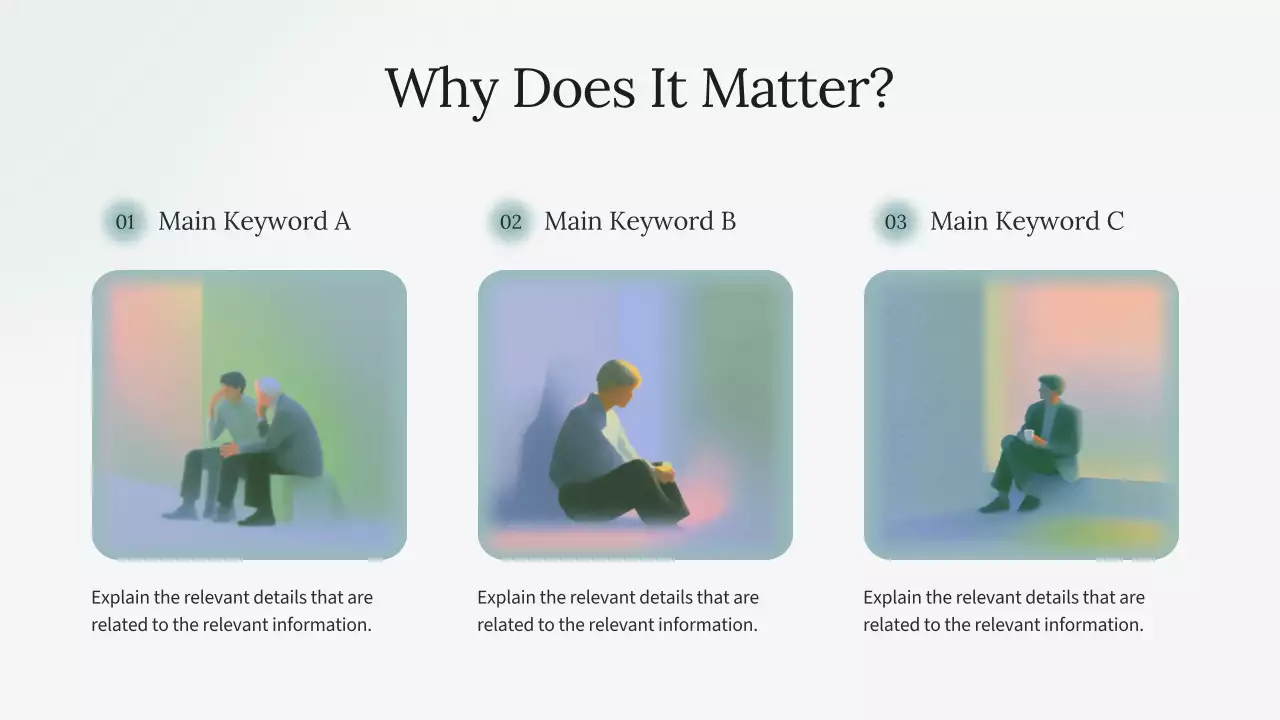 Why Does It Matter?

01 Main Keyword A

Explain the relevant details that are related to the relevant information.

02 Main Keyword B

Explain the relevant details that are related to the relevant information.

03 Main Keyword C

Explain the relevant details that are related to the relevant information.